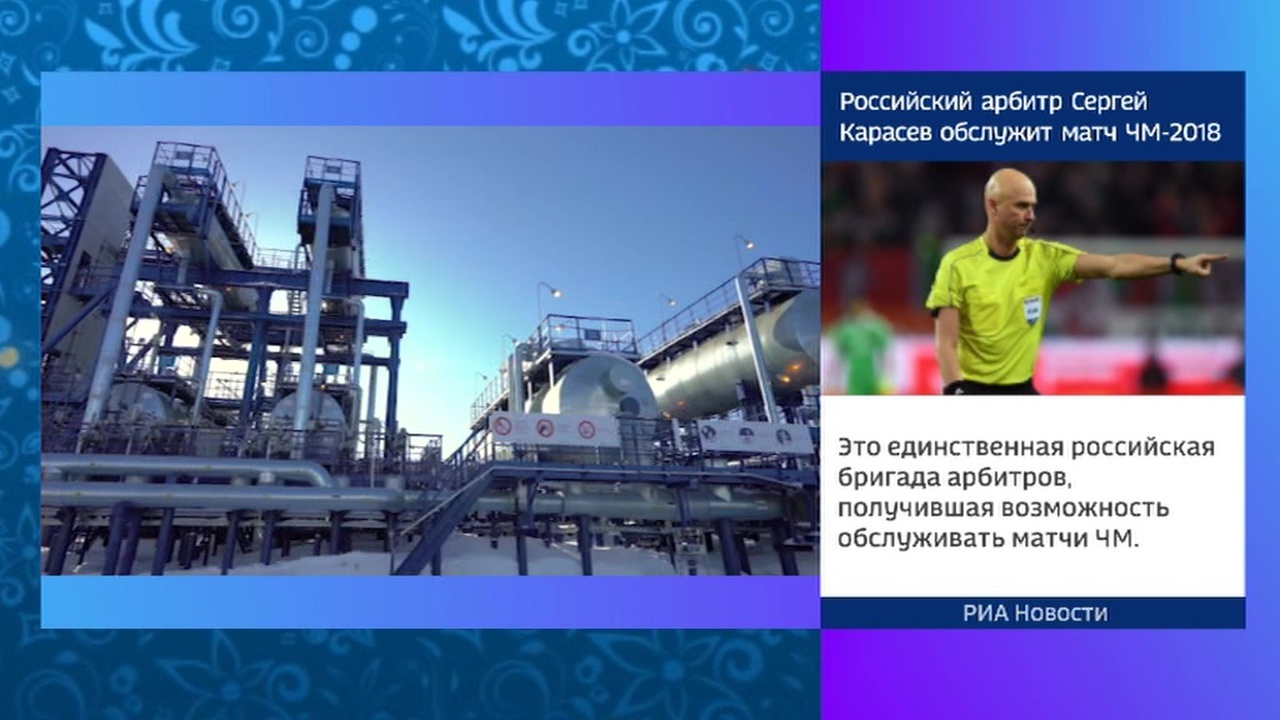 Российский арбитр Сергей Карасев обслужит матч ЧМ-2018

Это единственная российская бригада арбитров, получившая возможность обслуживать матчи ЧМ.

РИА Новости